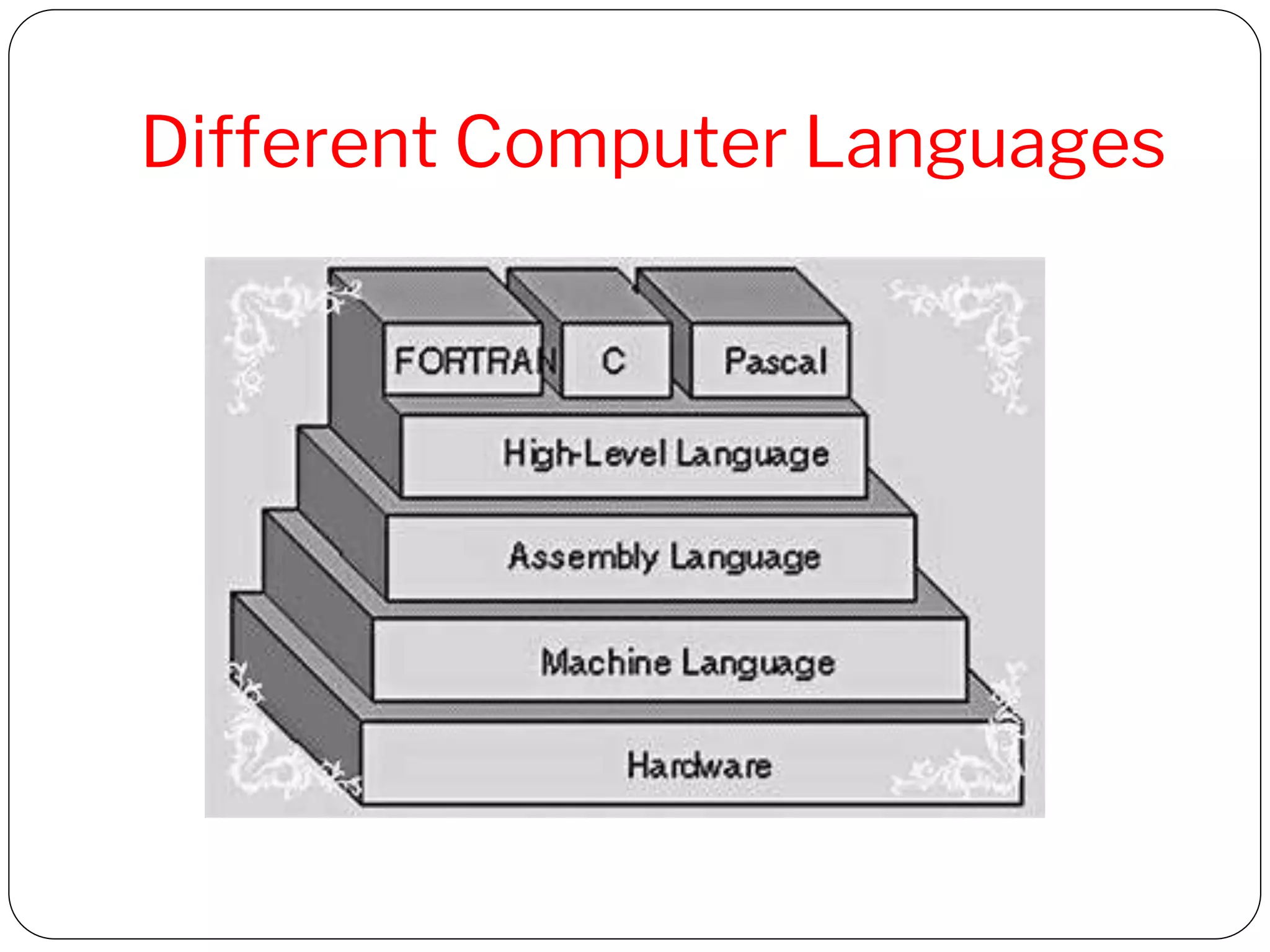 Different Computer Languages

FORTRAN
C
Pascal
High-Level Language
Assembly Language
Machine Language
Hardware